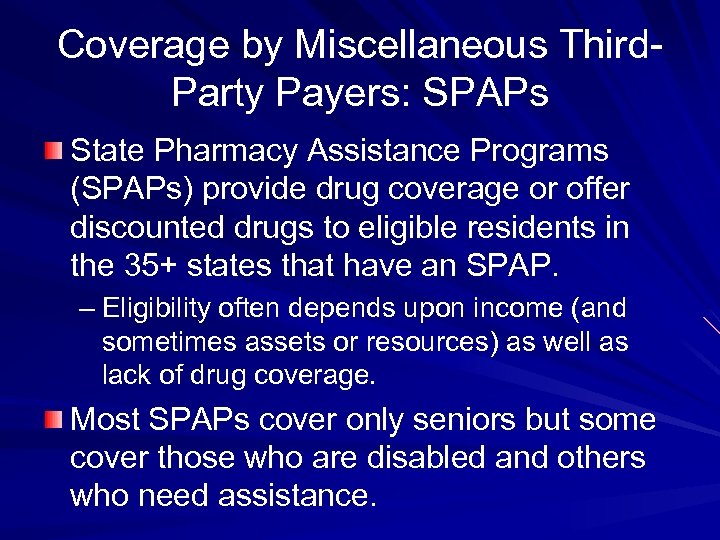 Coverage by Miscellaneous Third-Party Payers: SPAPs

State Pharmacy Assistance Programs (SPAPs) provide drug coverage or offer discounted drugs to eligible residents in the 35+ states that have an SPAP.

– Eligibility often depends upon income (and sometimes assets or resources) as well as lack of drug coverage.

Most SPAPs cover only seniors but some cover those who are disabled and others who need assistance.